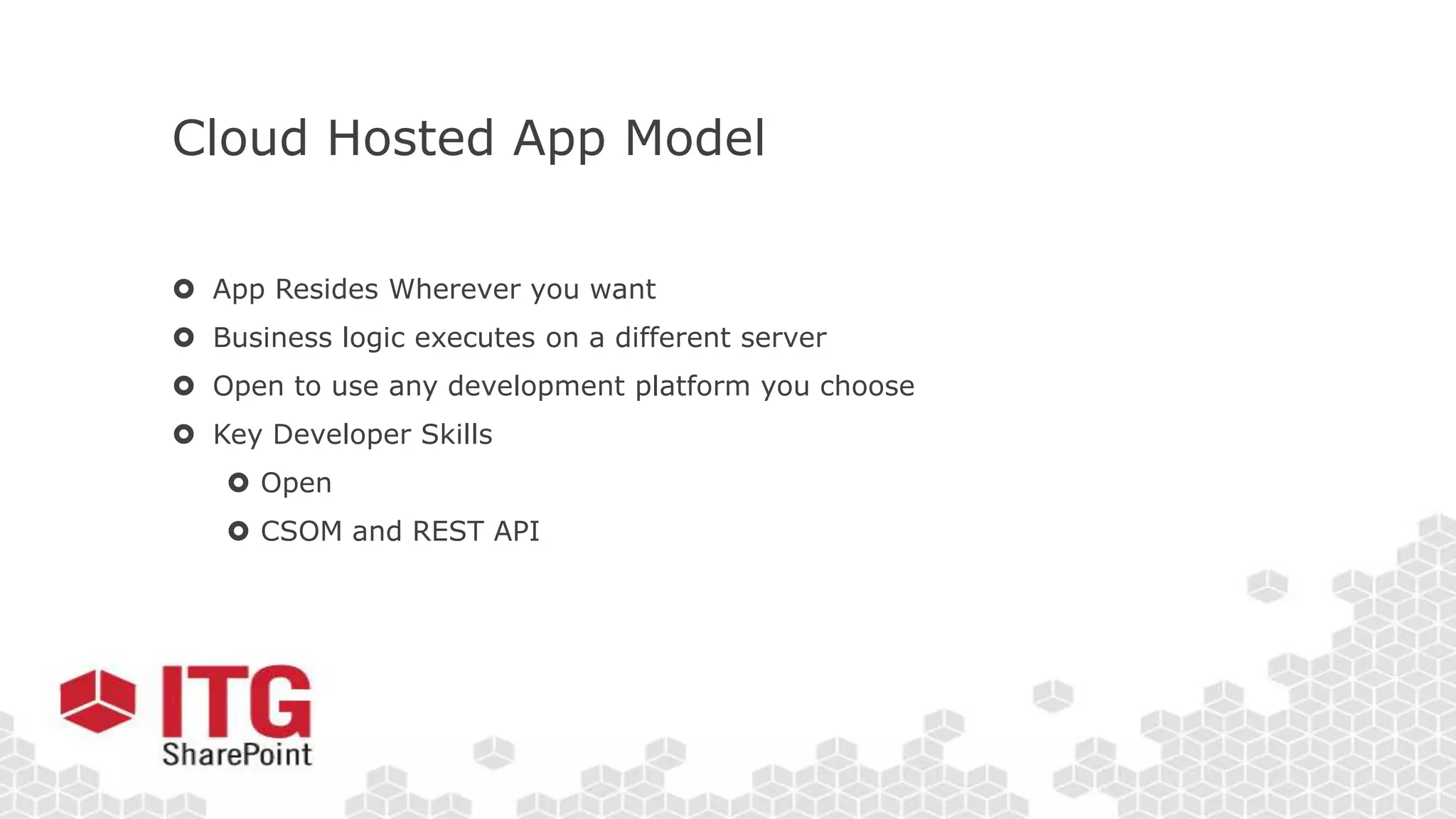 Cloud Hosted App Model

- App Resides Wherever you want
- Business logic executes on a different server
- Open to use any development platform you choose
- Key Developer Skills
  - Open
  - CSOM and REST API

ITG
SharePoint